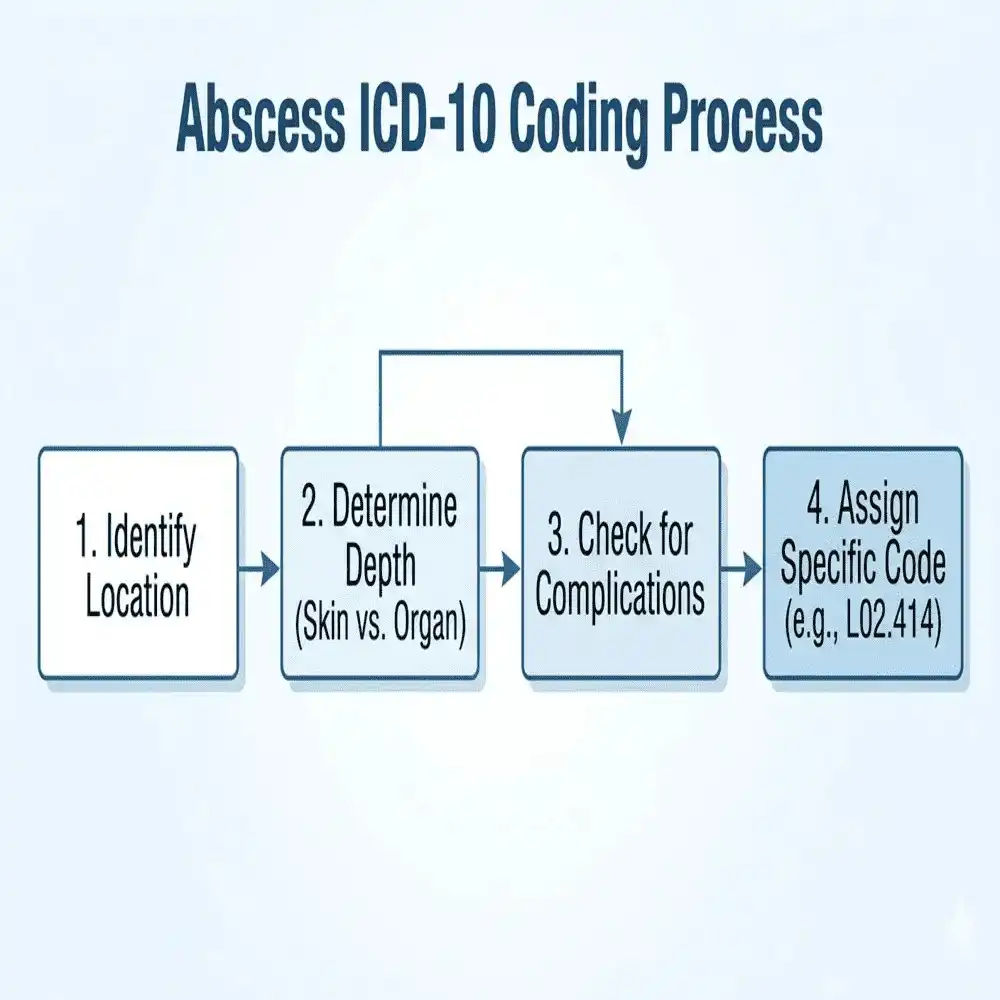 Abscess ICD-10 Coding Process

1. Identify Location

2. Determine Depth (Skin vs. Organ)

3. Check for Complications

4. Assign Specific Code (e.g., L02.414)